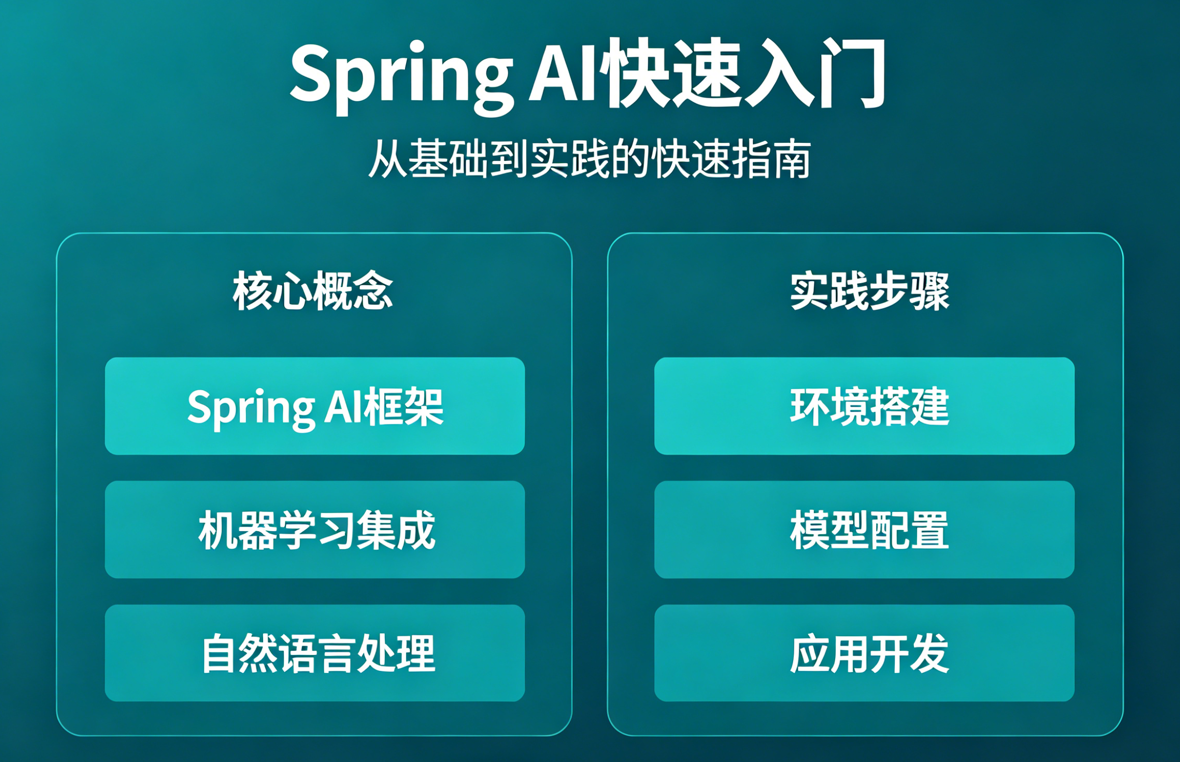 Spring AI快速入门

从基础到实践的快速指南

核心概念

Spring AI框架

机器学习集成

自然语言处理

实践步骤

环境搭建

模型配置

应用开发